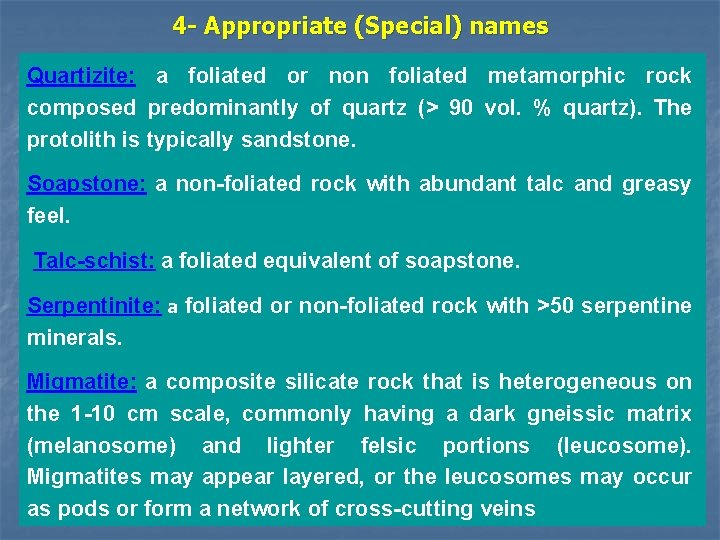 4- Appropriate (Special) names

Quartizite: a foliated or non foliated metamorphic rock composed predominantly of quartz (> 90 vol. % quartz). The protolith is typically sandstone.

Soapstone: a non-foliated rock with abundant talc and greasy feel.

Talc-schist: a foliated equivalent of soapstone.

Serpentinite: a foliated or non-foliated rock with >50 serpentine minerals.

Migmatite: a composite silicate rock that is heterogeneous on the 1-10 cm scale, commonly having a dark gneissic matrix (melanosome) and lighter felsic portions (leucosome). Migmatites may appear layered, or the leucosomes may occur as pods or form a network of cross-cutting veins